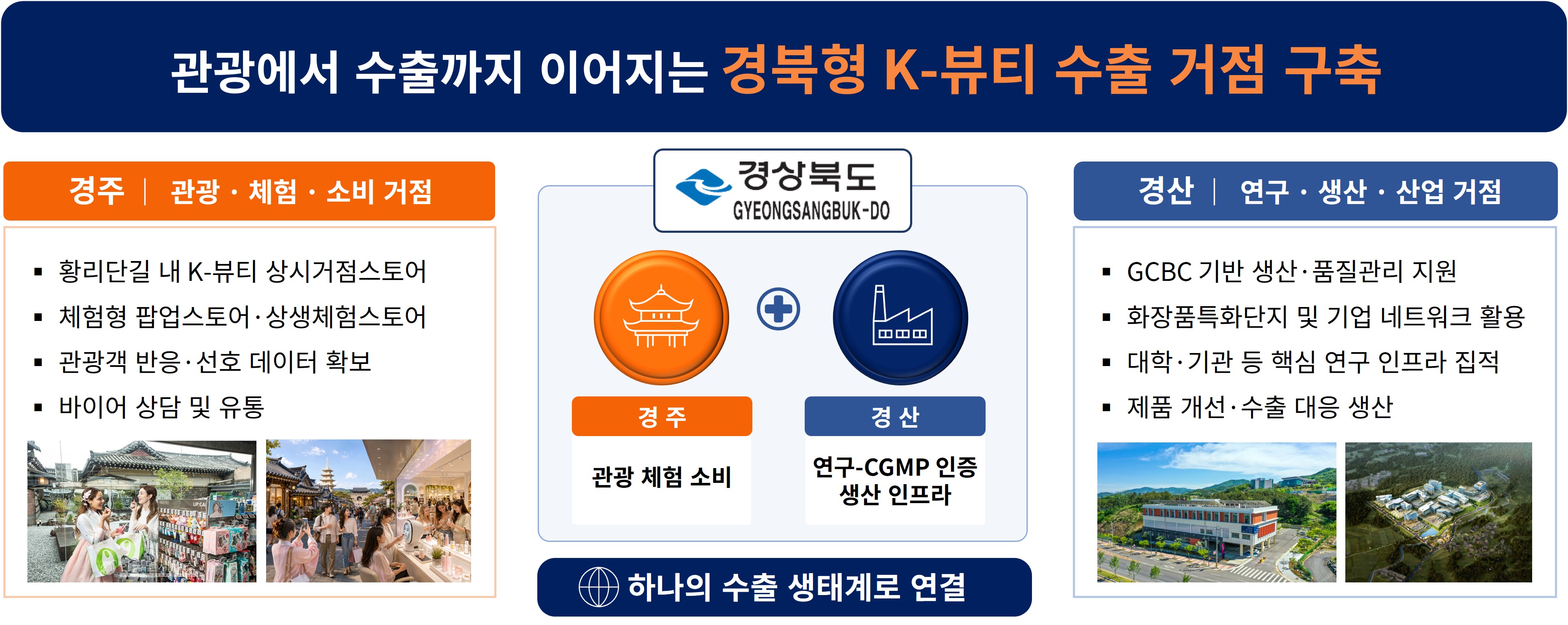 관광에서 수출까지 이어지는 경북형 K-뷰티 수출 거점 구축

경주 | 관광 · 체험 · 소비 거점

▪ 황리단길 내 K-뷰티 상시거점스토어
▪ 체험형 팝업스토어·상생체험스토어
▪ 관광객 반응·선호 데이터 확보
▪ 바이어 상담 및 유통

경상북도
GYEONGSANGBUK-DO

경 주
관광 체험 소비

경 산
연구-CGMP 인증 생산 인프라

하나의 수출 생태계로 연결

경산 | 연구 · 생산 · 산업 거점

▪ GCBC 기반 생산·품질관리 지원
▪ 화장품특화단지 및 기업 네트워크 활용
▪ 대학·기관 등 핵심 연구 인프라 집적
▪ 제품 개선·수출 대응 생산